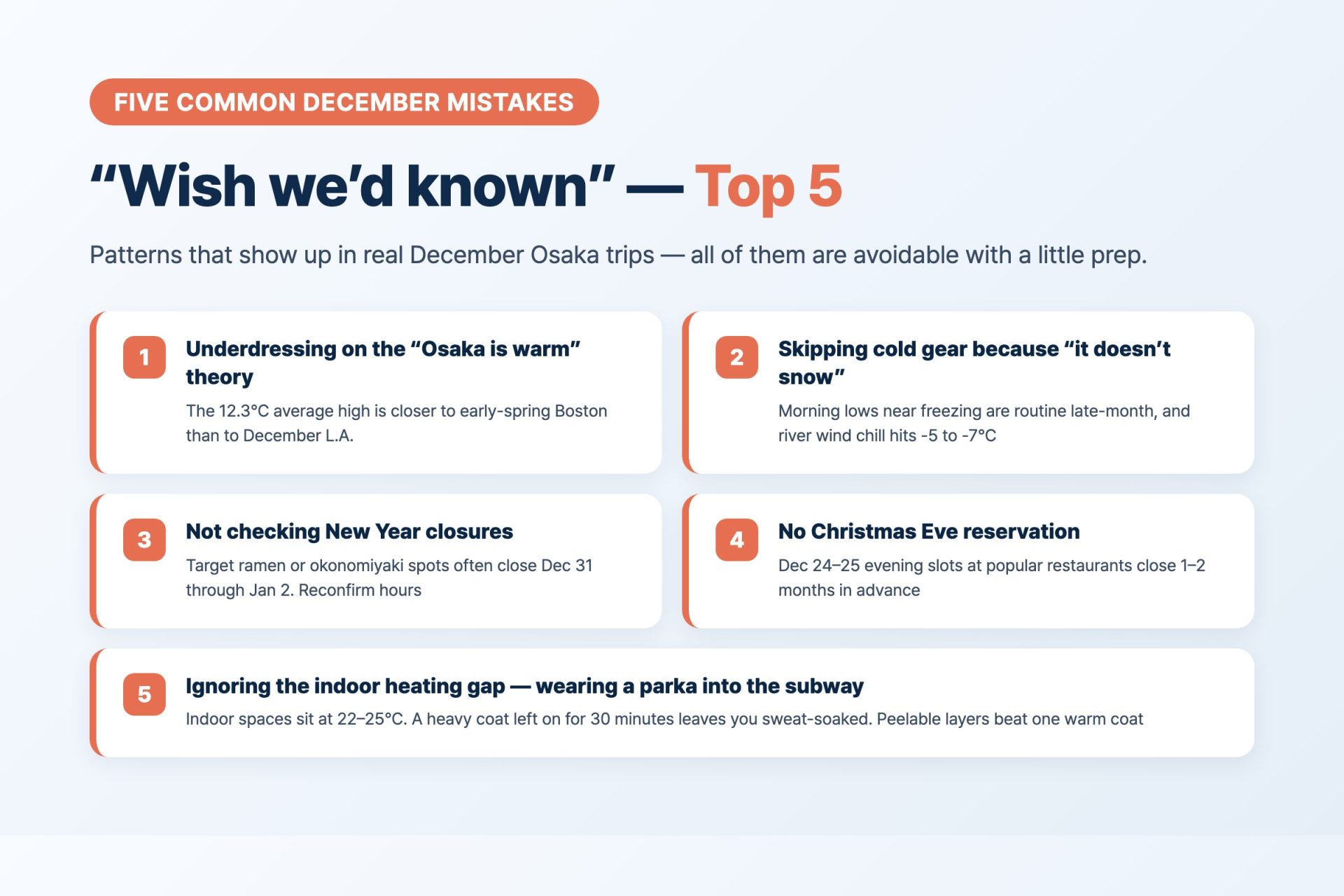 FIVE COMMON DECEMBER MISTAKES

“Wish we’d known” — Top 5

Patterns that show up in real December Osaka trips — all of them are avoidable with a little prep.

1

Underdressing on the “Osaka is warm” theory

The 12.3°C average high is closer to early-spring Boston than to December L.A.

2

Skipping cold gear because “it doesn’t snow”

Morning lows near freezing are routine late-month, and river wind chill hits -5 to -7°C

3

Not checking New Year closures

Target ramen or okonomiyaki spots often close Dec 31 through Jan 2. Reconfirm hours

4

No Christmas Eve reservation

Dec 24–25 evening slots at popular restaurants close 1–2 months in advance

5

Ignoring the indoor heating gap — wearing a parka into the subway

Indoor spaces sit at 22–25°C. A heavy coat left on for 30 minutes leaves you sweat-soaked. Peelable layers beat one warm coat